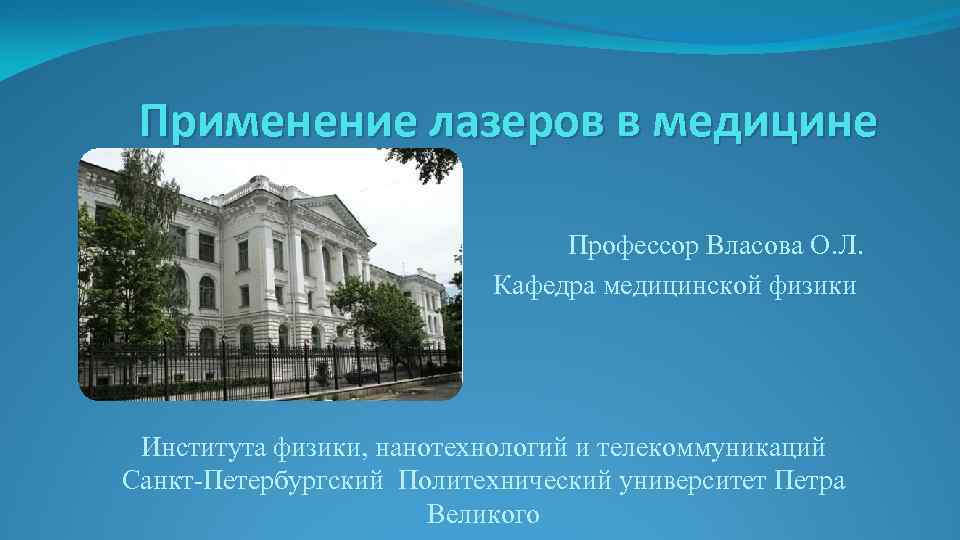 Применение лазеров в медицине

Профессор Власова О.Л.
Кафедра медицинской физики

Института физики, нанотехнологий и телекоммуникаций
Санкт-Петербургский Политехнический университет Петра Великого